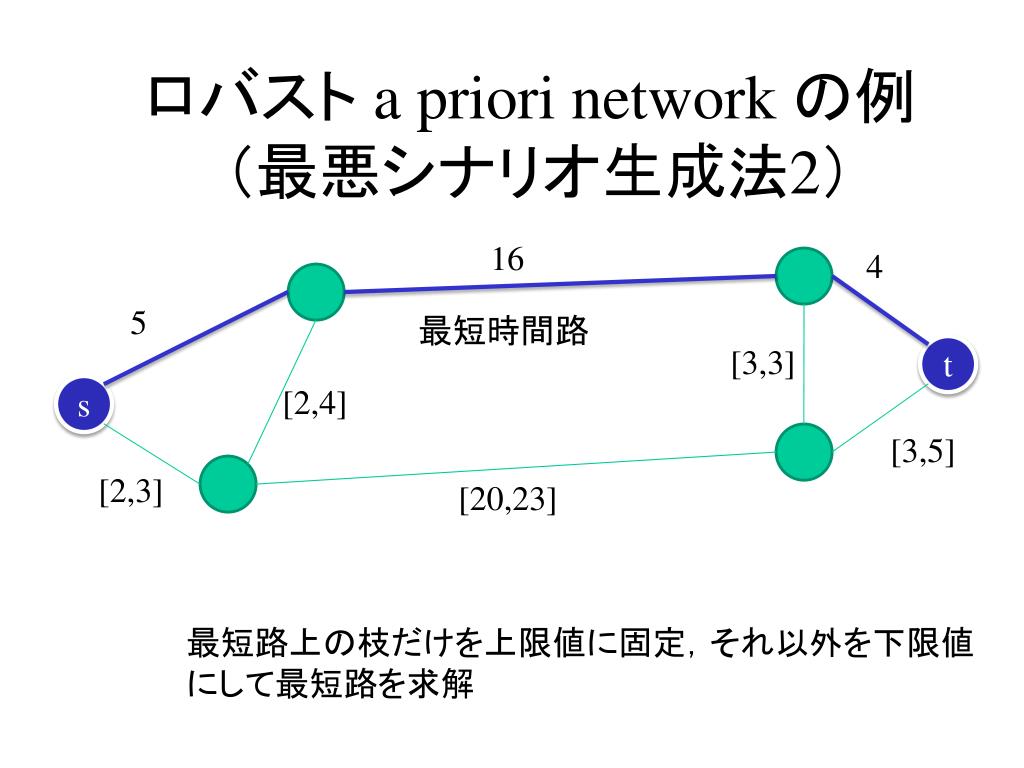 ロバスト a priori network の例
（最悪シナリオ生成法2）

16

4

5

最短時間路

[3,3]

t

s

[2,4]

[3,5]

[2,3]

[20,23]

最短路上の枝だけを上限値に固定，それ以外を下限値にして最短路を求解